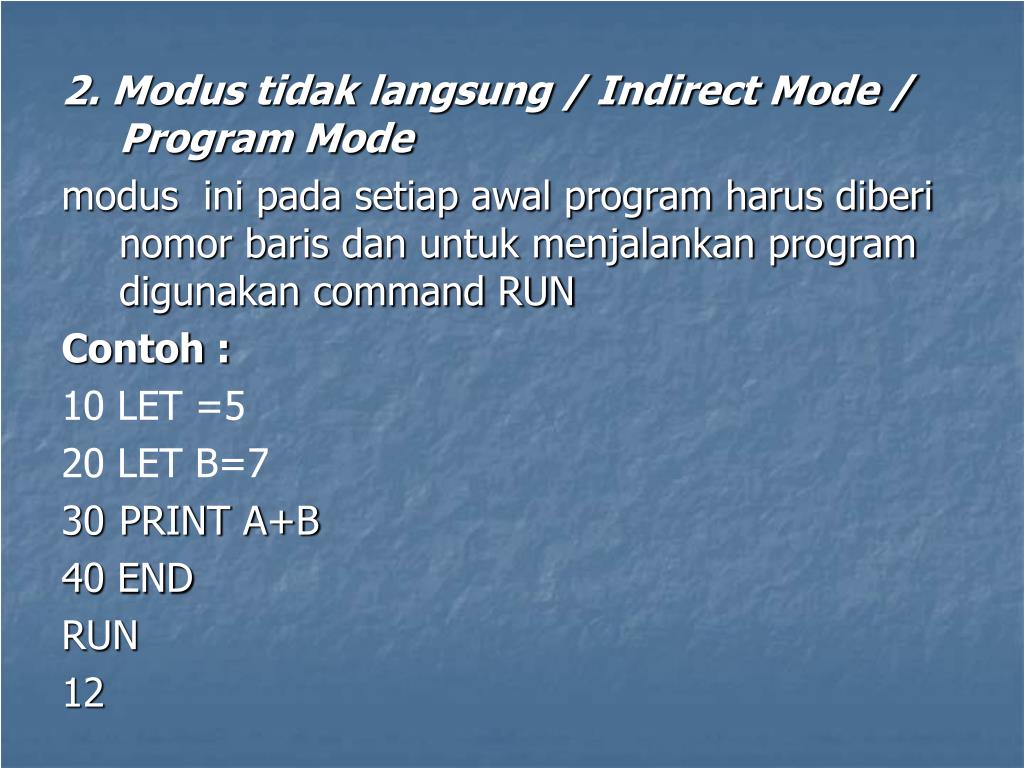 2. Modus tidak langsung / Indirect Mode / Program Mode

modus  ini pada setiap awal program harus diberi nomor baris dan untuk menjalankan program digunakan command RUN

Contoh :

10 LET =5

20 LET B=7

30 PRINT A+B

40 END

RUN

12